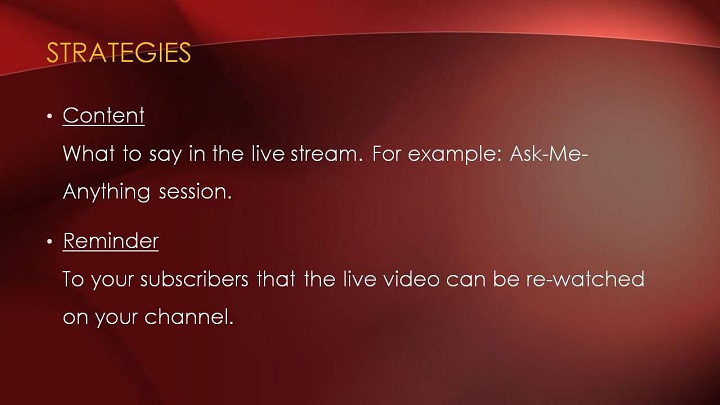 STRATEGIES

• Content

What to say in the live stream. For example: Ask-Me-Anything session.

• Reminder

To your subscribers that the live video can be re-watched on your channel.